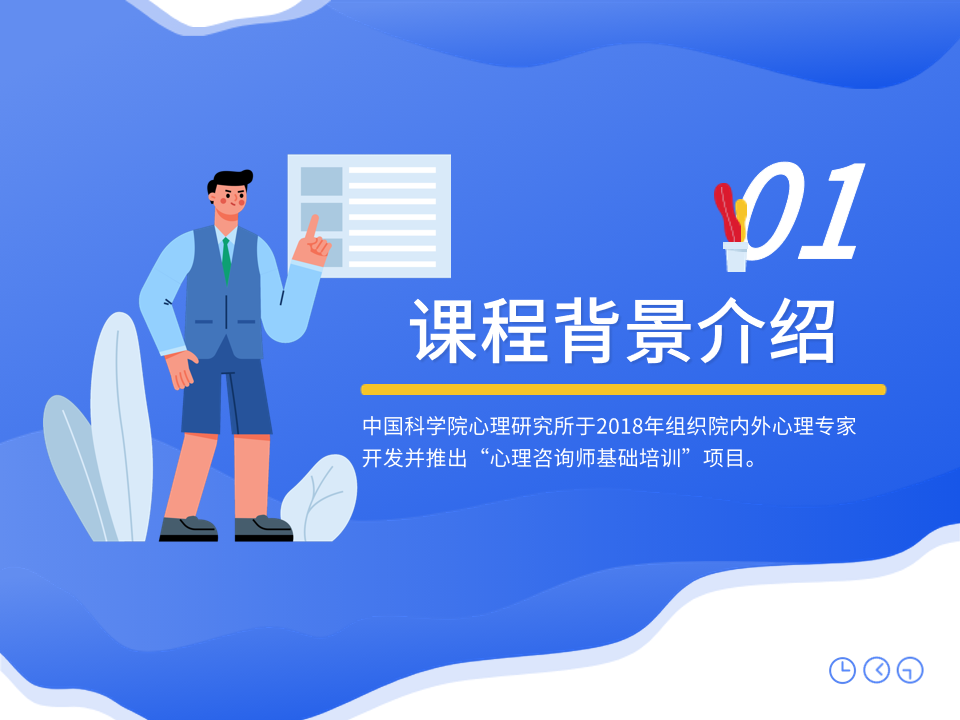 01

课程背景介绍

中国科学院心理研究所于2018年组织院内外心理专家开发并推出“心理咨询师基础培训”项目。